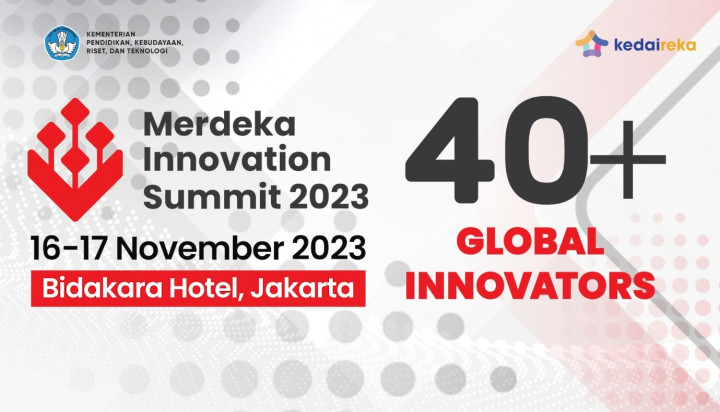 KEMENTERIAN PENDIDIKAN, KEBUDAYAAN, RISET, DAN TEKNOLOGI

kedaireka

Merdeka Innovation Summit 2023

16-17 November 2023

Bidakara Hotel, Jakarta

40+

GLOBAL INNOVATORS